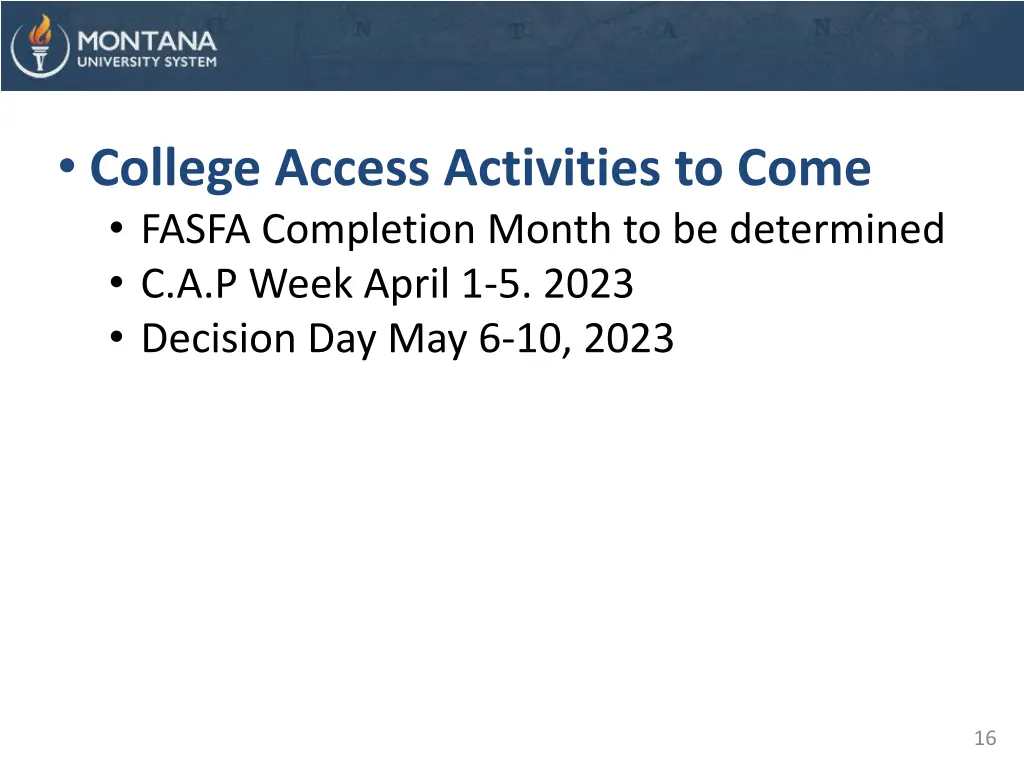 MONTANA
UNIVERSITY SYSTEM

• College Access Activities to Come
  • FASFA Completion Month to be determined
  • C.A.P Week April 1-5. 2023
  • Decision Day May 6-10, 2023

16